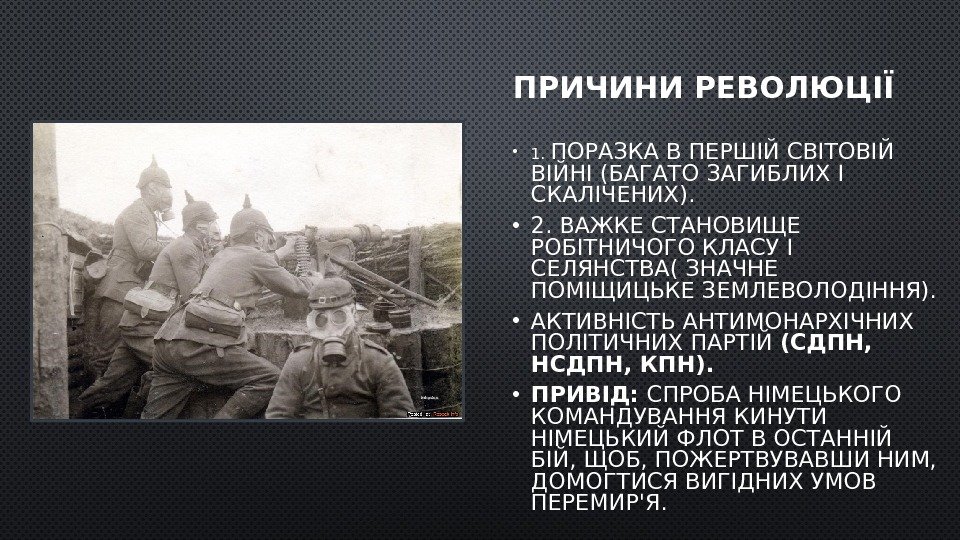 ПРИЧИНИ РЕВОЛЮЦІЇ

• 1. ПОРАЗКА В ПЕРШІЙ СВІТОВІЙ ВІЙНІ (БАГАТО ЗАГИБЛИХ І СКАЛІЧЕНИХ).

• 2. ВАЖКЕ СТАНОВИЩЕ РОБІТНИЧОГО КЛАСУ І СЕЛЯНСТВА( ЗНАЧНЕ ПОМІЩИЦЬКЕ ЗЕМЛЕВОЛОДІННЯ).

• АКТИВНІСТЬ АНТИМОНАРХІЧНИХ ПОЛІТИЧНИХ ПАРТІЙ (СДПН, НСДПН, КПН).

• ПРИВІД: СПРОБА НІМЕЦЬКОГО КОМАНДУВАННЯ КИНУТИ НІМЕЦЬКИЙ ФЛОТ В ОСТАННІЙ БІЙ, ЩОБ, ПОЖЕРТВУВАВШИ НИМ, ДОМОГТИСЯ ВИГІДНИХ УМОВ ПЕРЕМИР'Я.